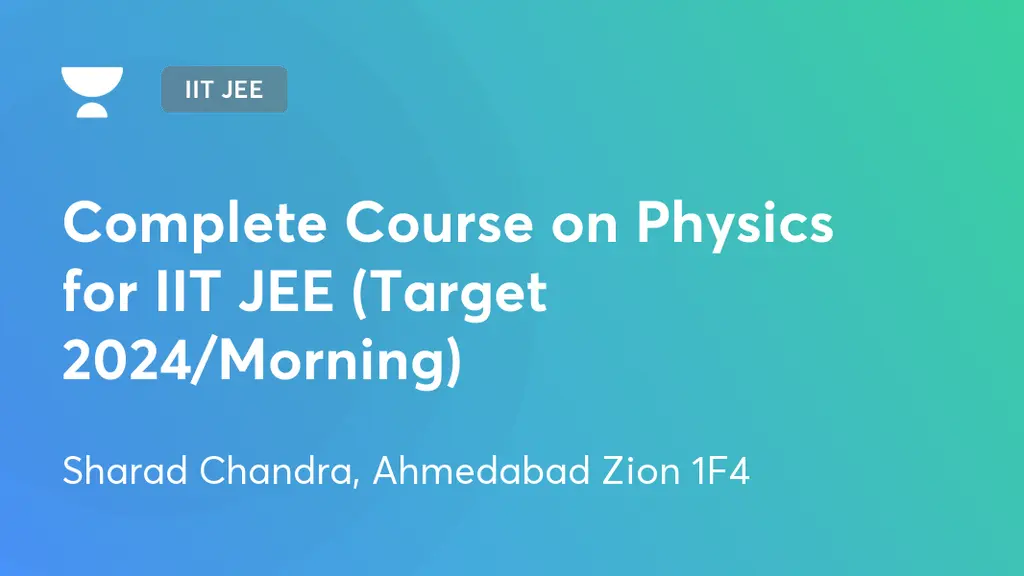 IIT JEE

Complete Course on Physics for IIT JEE (Target 2024/Morning)

Sharad Chandra, Ahmedabad Zion 1F4